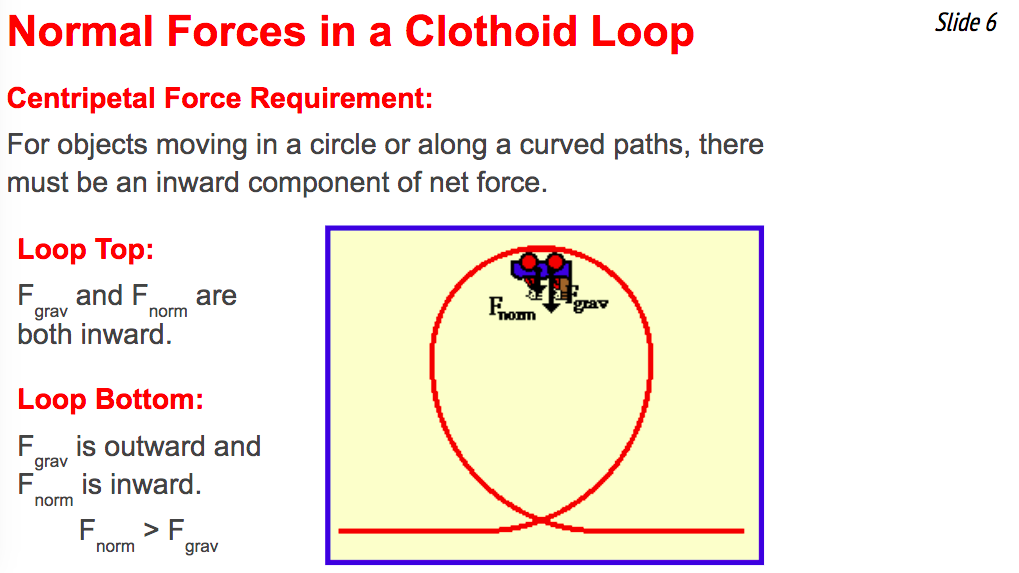 Normal Forces in a Clothoid Loop

Slide 6

Centripetal Force Requirement:

For objects moving in a circle or along a curved paths, there must be an inward component of net force.

Loop Top:

$F_{grav}$ and $F_{norm}$ are both inward.

Loop Bottom:

$F_{grav}$ is outward and $F_{norm}$ is inward.

$F_{norm} > F_{grav}$

$F_{norm}$

$F_{grav}$